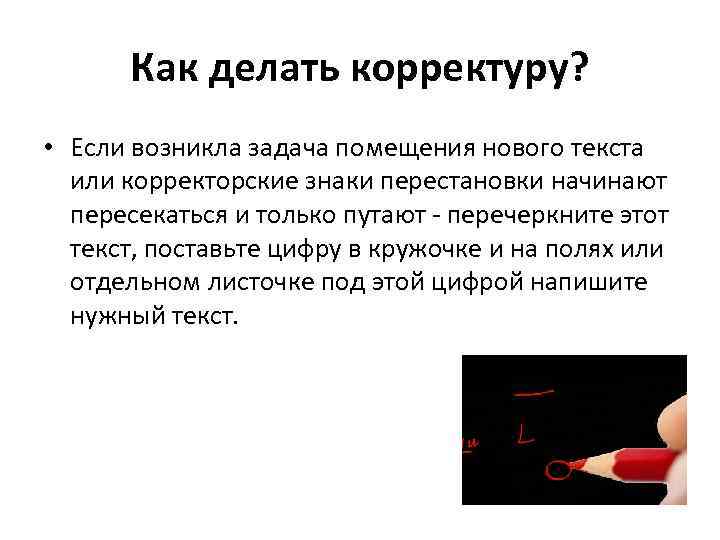 Как делать корректуру?

• Если возникла задача помещения нового текста или корректорские знаки перестановки начинают пересекаться и только путают - перечеркните этот текст, поставьте цифру в кружочке и на полях или отдельном листочке под этой цифрой напишите нужный текст.